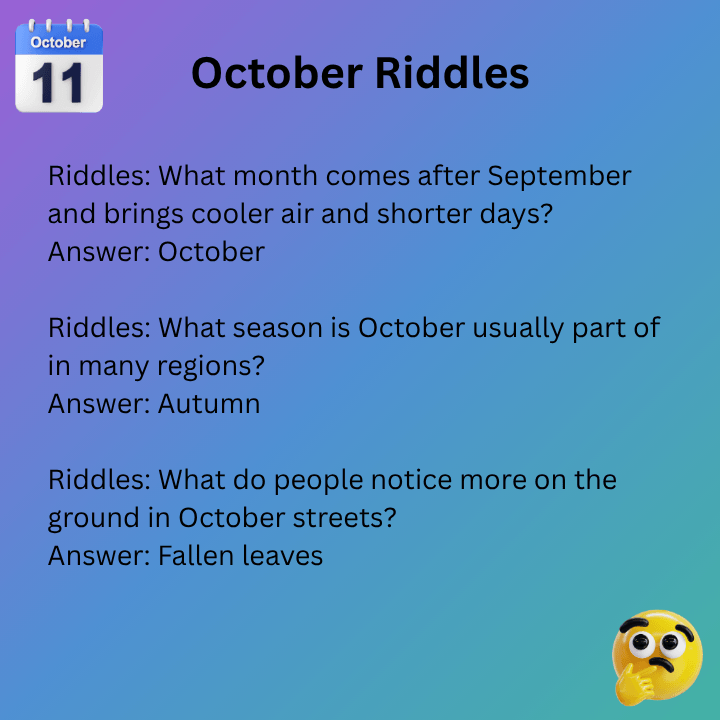 October
11

October Riddles

Riddles: What month comes after September and brings cooler air and shorter days?
Answer: October

Riddles: What season is October usually part of in many regions?
Answer: Autumn

Riddles: What do people notice more on the ground in October streets?
Answer: Fallen leaves